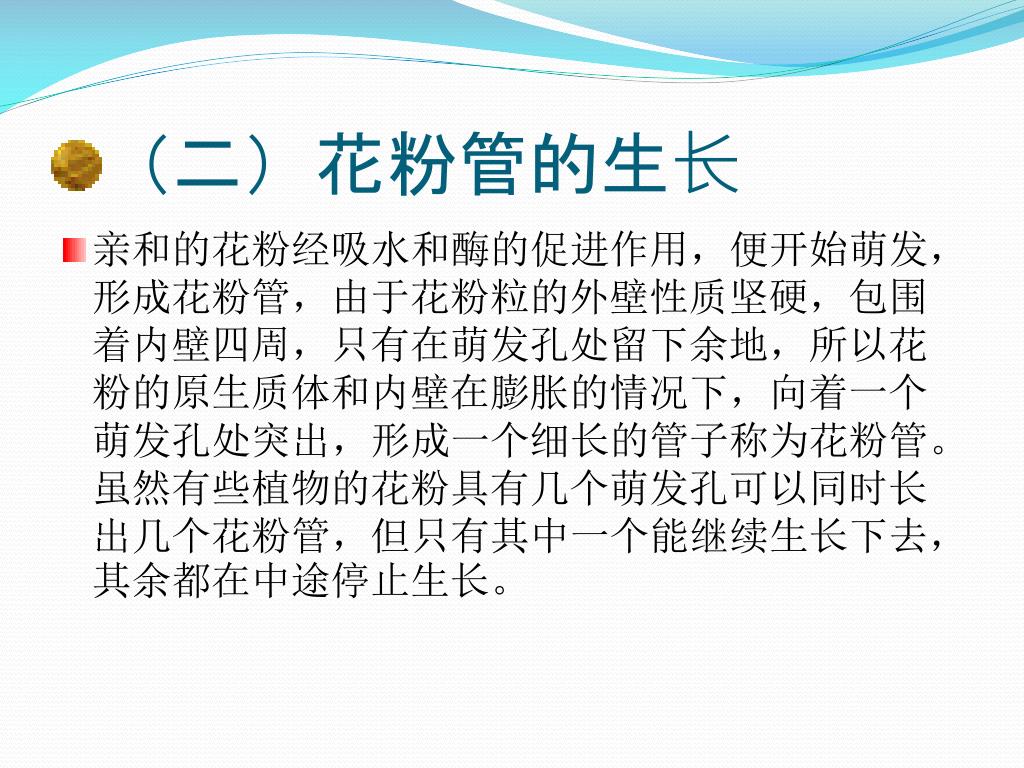 （二）花粉管的生长

亲和的花粉经吸水和酶的促进作用，便开始萌发，形成花粉管，由于花粉粒的外壁性质坚硬，包围着内壁四周，只有在萌发孔处留下余地，所以花粉的原生质体和内壁在膨胀的情况下，向着一个萌发孔处突出，形成一个细长的管子称为花粉管。虽然有些植物的花粉具有几个萌发孔可以同时长出几个花粉管，但只有其中一个能继续生长下去，其余都在中途停止生长。